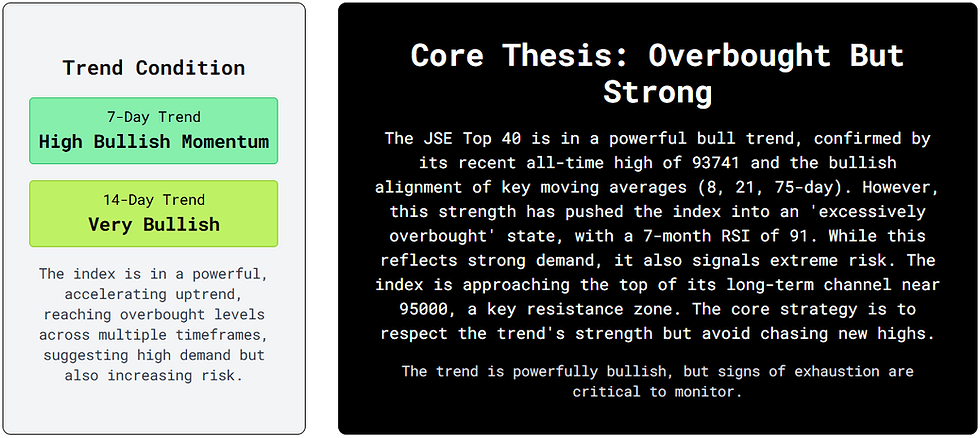 Trend Condition

7-Day Trend
High Bullish Momentum

14-Day Trend
Very Bullish

The index is in a powerful, accelerating uptrend, reaching overbought levels across multiple timeframes, suggesting high demand but also increasing risk.

Core Thesis: Overbought But Strong

The JSE Top 40 is in a powerful bull trend, confirmed by its recent all-time high of 93741 and the bullish alignment of key moving averages (8, 21, 75-day). However, this strength has pushed the index into an 'excessively overbought' state, with a 7-month RSI of 91. While this reflects strong demand, it also signals extreme risk. The index is approaching the top of its long-term channel near 95000, a key resistance zone. The core strategy is to respect the trend's strength but avoid chasing new highs.

The trend is powerfully bullish, but signs of exhaustion are critical to monitor.